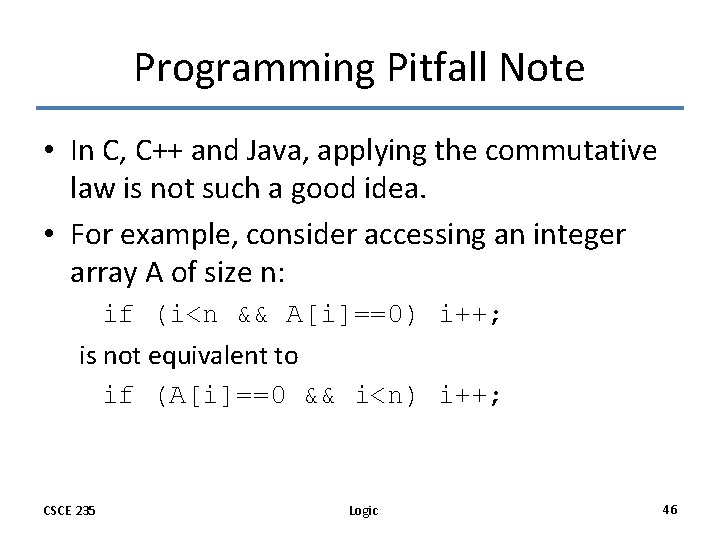 Programming Pitfall Note

• In C, C++ and Java, applying the commutative law is not such a good idea.

• For example, consider accessing an integer array A of size n:

if (i<n && A[i]==0) i++;

is not equivalent to

if (A[i]==0 && i<n) i++;

CSCE 235

Logic

46